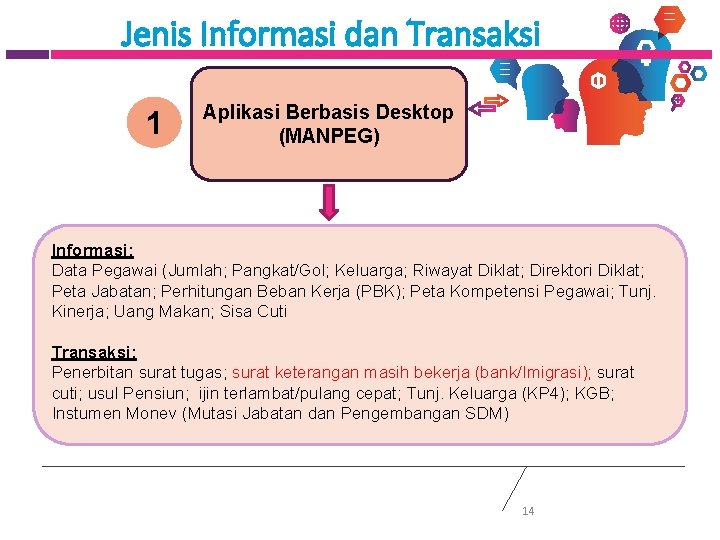 Jenis Informasi dan Transaksi

1

Aplikasi Berbasis Desktop (MANPEG)

Informasi:
Data Pegawai (Jumlah; Pangkat/Gol; Keluarga; Riwayat Diklat; Direktori Diklat; Peta Jabatan; Perhitungan Beban Kerja (PBK); Peta Kompetensi Pegawai; Tunj. Kinerja; Uang Makan; Sisa Cuti

Transaksi:
Penerbitan surat tugas; surat keterangan masih bekerja (bank/Imigrasi); surat cuti; usul Pensiun; ijin terlambat/pulang cepat; Tunj. Keluarga (KP4); KGB; Instumen Monev (Mutasi Jabatan dan Pengembangan SDM)

14